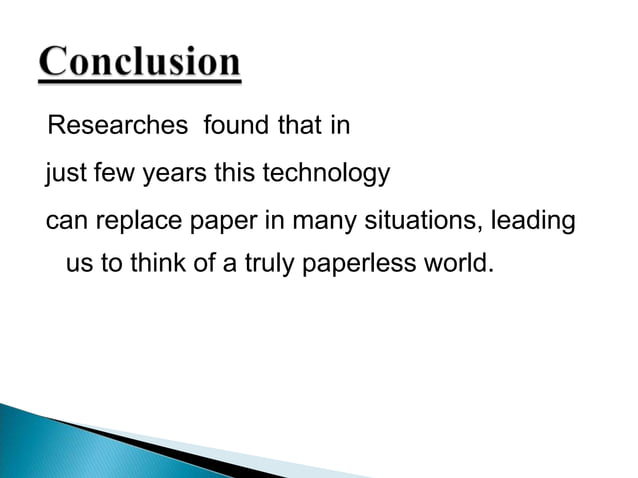 Conclusion

Researches found that in

just few years this technology

can replace paper in many situations, leading us to think of a truly paperless world.